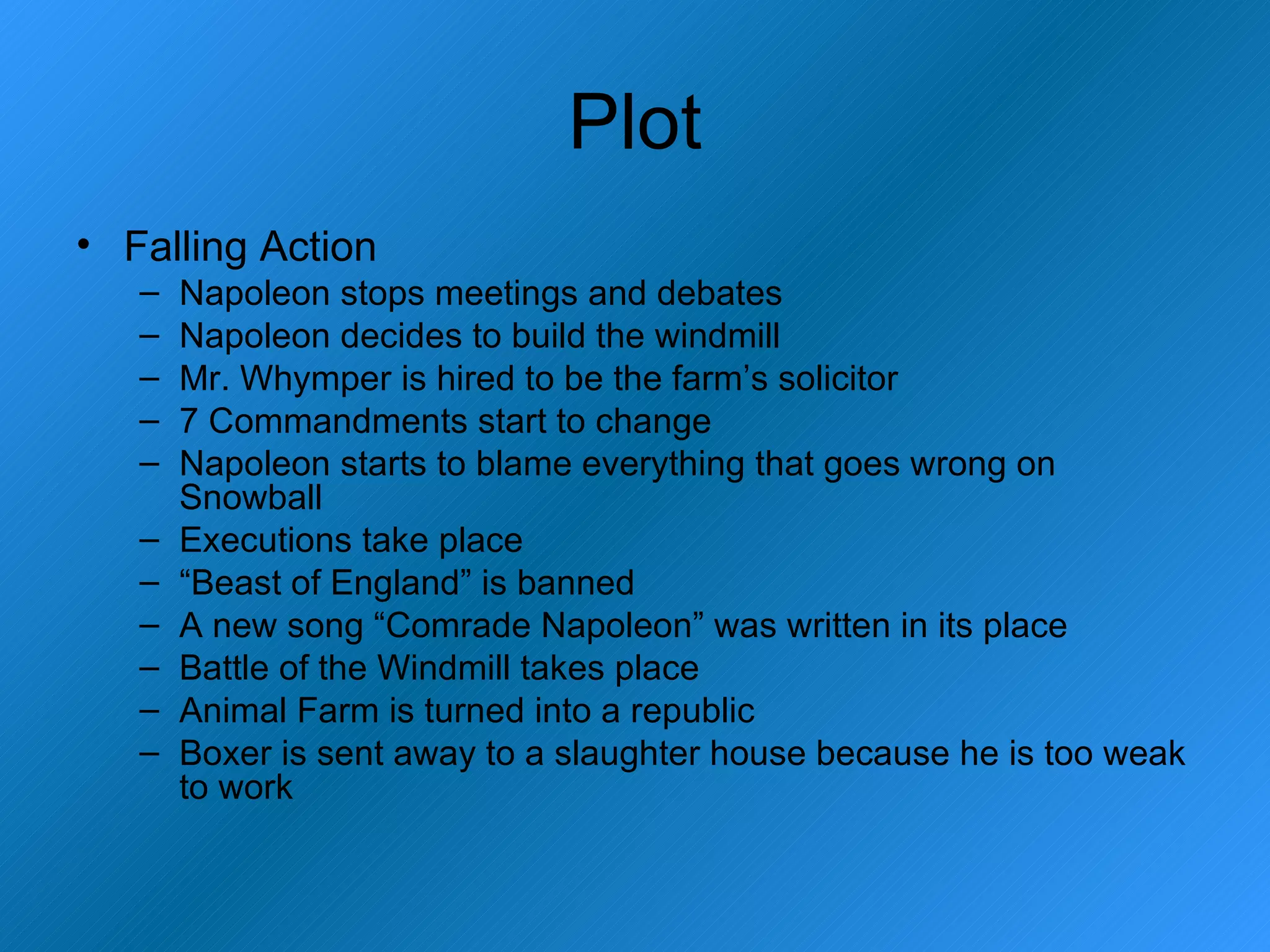 Plot

• Falling Action
– Napoleon stops meetings and debates
– Napoleon decides to build the windmill
– Mr. Whymper is hired to be the farm’s solicitor
– 7 Commandments start to change
– Napoleon starts to blame everything that goes wrong on Snowball
– Executions take place
– “Beast of England” is banned
– A new song “Comrade Napoleon” was written in its place
– Battle of the Windmill takes place
– Animal Farm is turned into a republic
– Boxer is sent away to a slaughter house because he is too weak to work